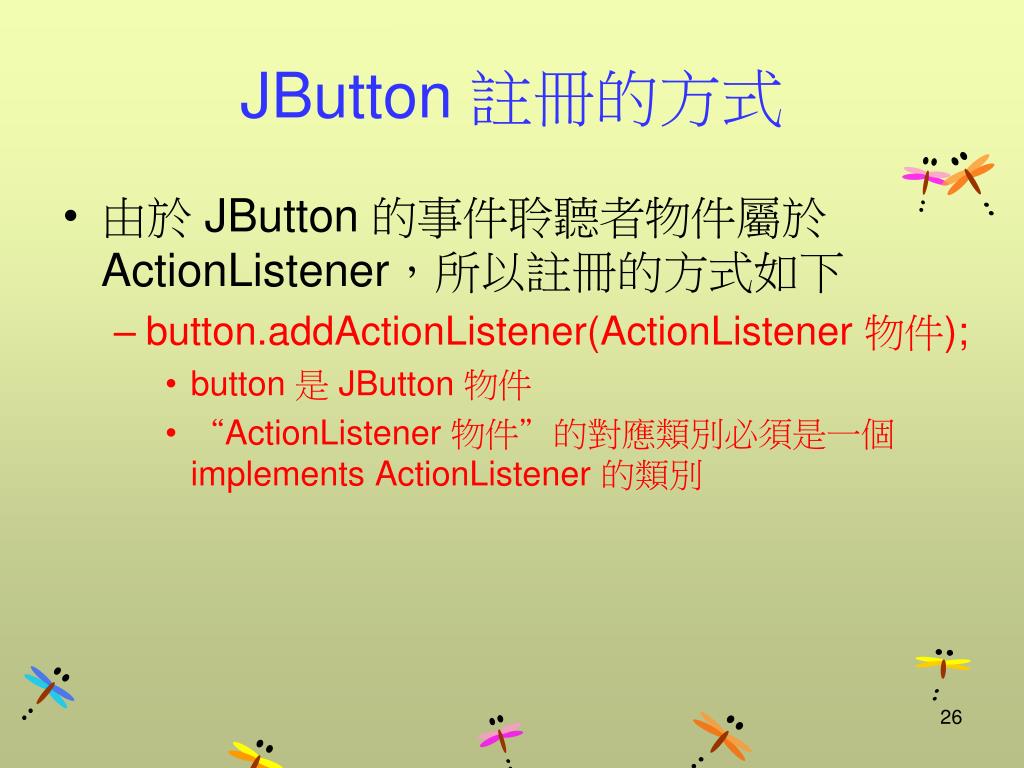 JButton 註冊的方式

• 由於 JButton 的事件聆聽者物件屬於 ActionListener，所以註冊的方式如下
– button.addActionListener(ActionListener 物件);
• button 是 JButton 物件
• “ActionListener 物件”的對應類別必須是一個 implements ActionListener 的類別

26